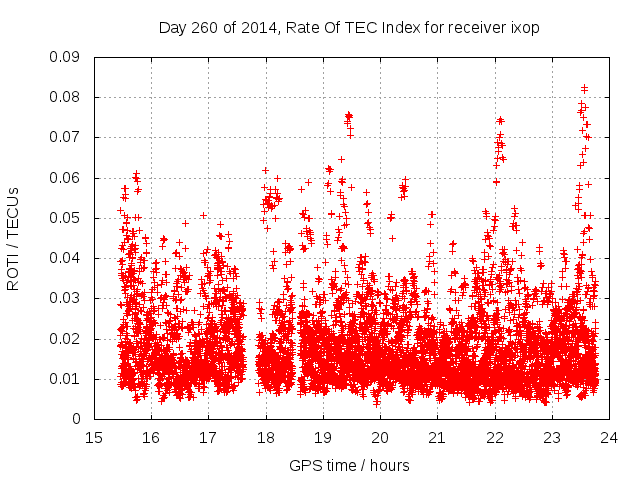 Day 260 of 2014, Rate Of TEC Index for receiver ixop

ROTI / TECUs

0.09
0.08
0.07
0.06
0.05
0.04
0.03
0.02
0.01
0

15 16 17 18 19 20 21 22 23 24

GPS time / hours